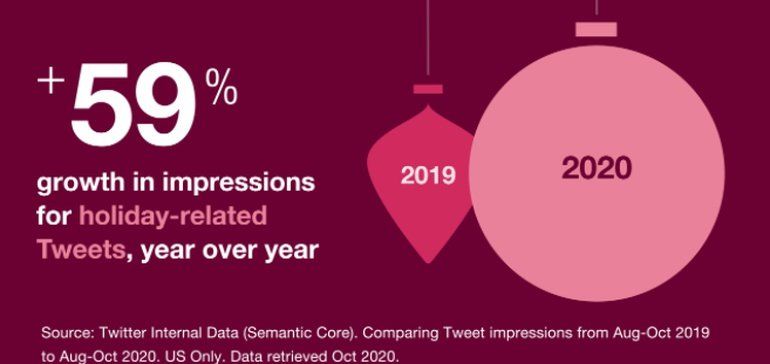 +59%

growth in impressions for holiday-related Tweets, year over year

2019

2020

Source: Twitter Internal Data (Semantic Core). Comparing Tweet impressions from Aug-Oct 2019 to Aug-Oct 2020. US Only. Data retrieved Oct 2020.